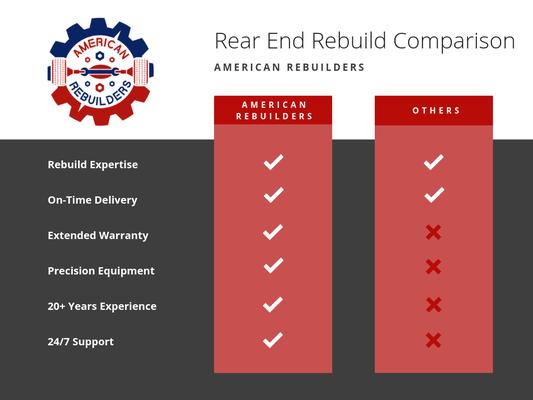 AMERICAN REBUILDERS

Rear End Rebuild Comparison

AMERICAN REBUILDERS

| | AMERICAN REBUILDERS | OTHERS |
|---|---|---|
| Rebuild Expertise | ✓ | ✓ |
| On-Time Delivery | ✓ | ✓ |
| Extended Warranty | ✓ | ✗ |
| Precision Equipment | ✓ | ✗ |
| 20+ Years Experience | ✓ | ✗ |
| 24/7 Support | ✓ | ✗ |